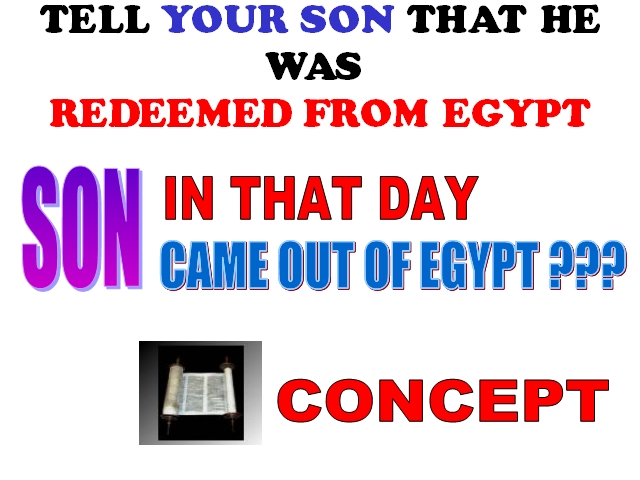 TELL YOUR SON THAT HE WAS REDEEMED FROM EGYPT

SON IN THAT DAY CAME OUT OF EGYPT ???

CONCEPT